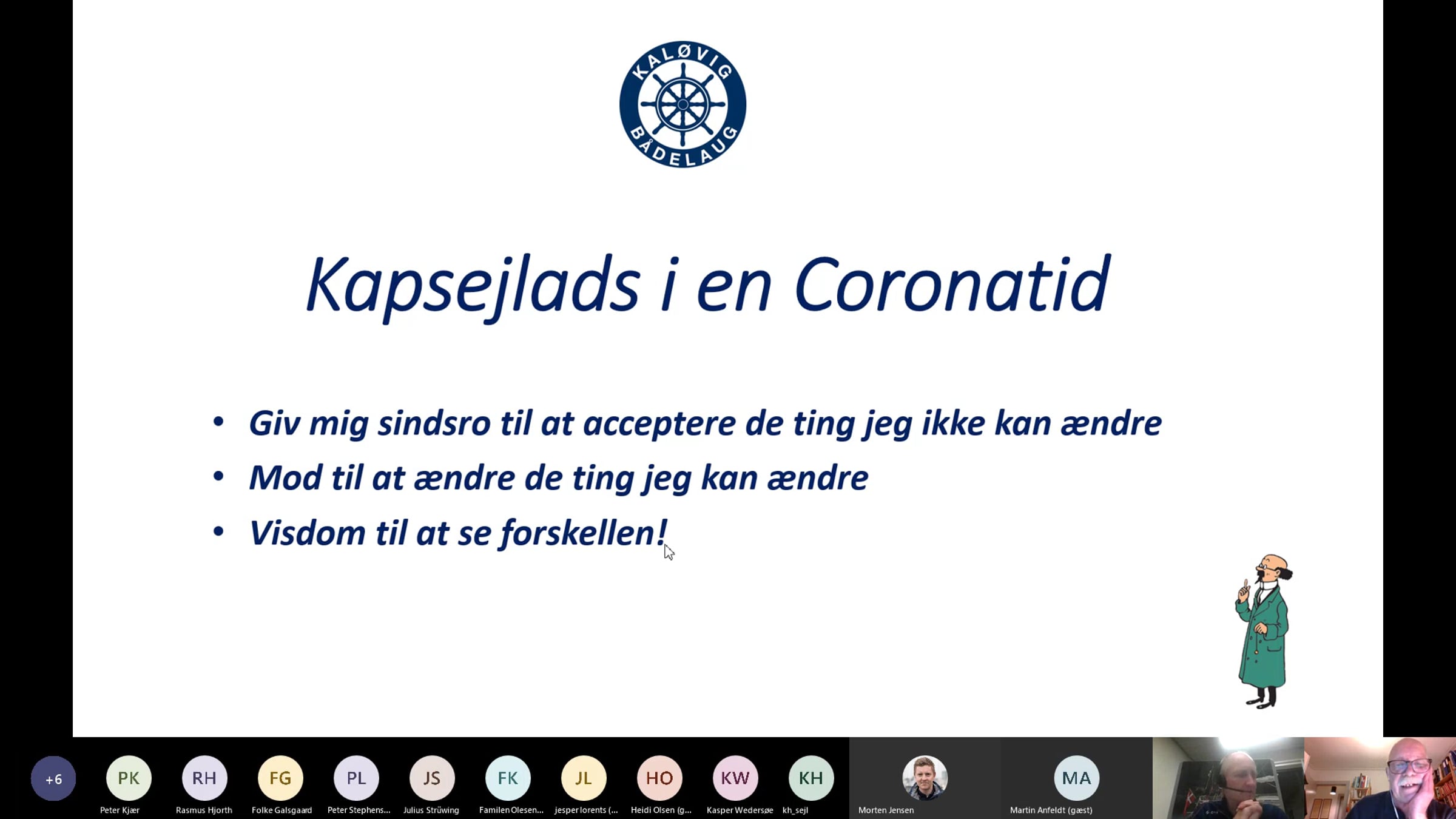 KALØVIG BÅDELAUG

Kapsejlads i en Coronatid

• Giv mig sindsro til at acceptere de ting jeg ikke kan ændre
• Mod til at ændre de ting jeg kan ændre
• Visdom til at se forskellen!

+6
PK Peter Kjær
RH Rasmus Hjorth
FG Folke Galsgaard
PL Peter Stephens...
JS Julius Strüwing
FK Familen Olesen...
JL jesper lorents (...
HO Heidi Olsen (g...
KW Kasper Wedersøe
KH kh_sejl
Morten Jensen
MA Martin Anfeldt (gæst)